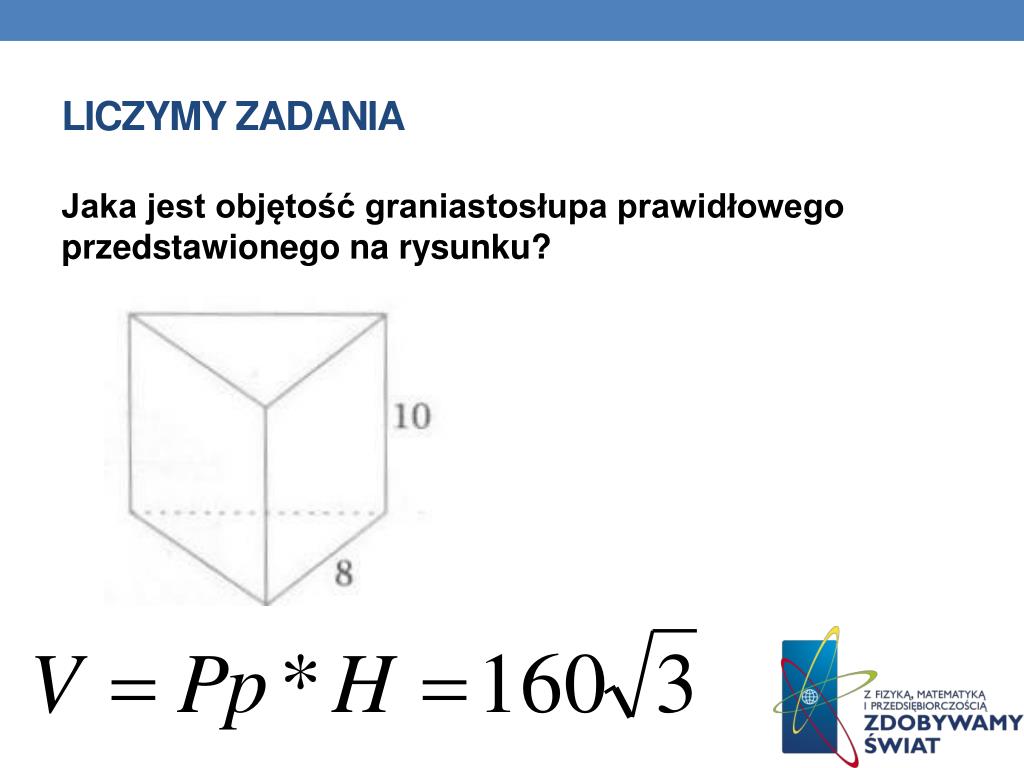 LICZYMY ZADANIA

Jaka jest objętość graniastosłupa prawidłowego przedstawionego na rysunku?

10

8

$V = Pp * H = 160\sqrt{3}$

Z FIZYKĄ, MATEMATYKĄ I PRZEDSIĘBIORCZOŚCIĄ
ZDOBYWAMY ŚWIAT